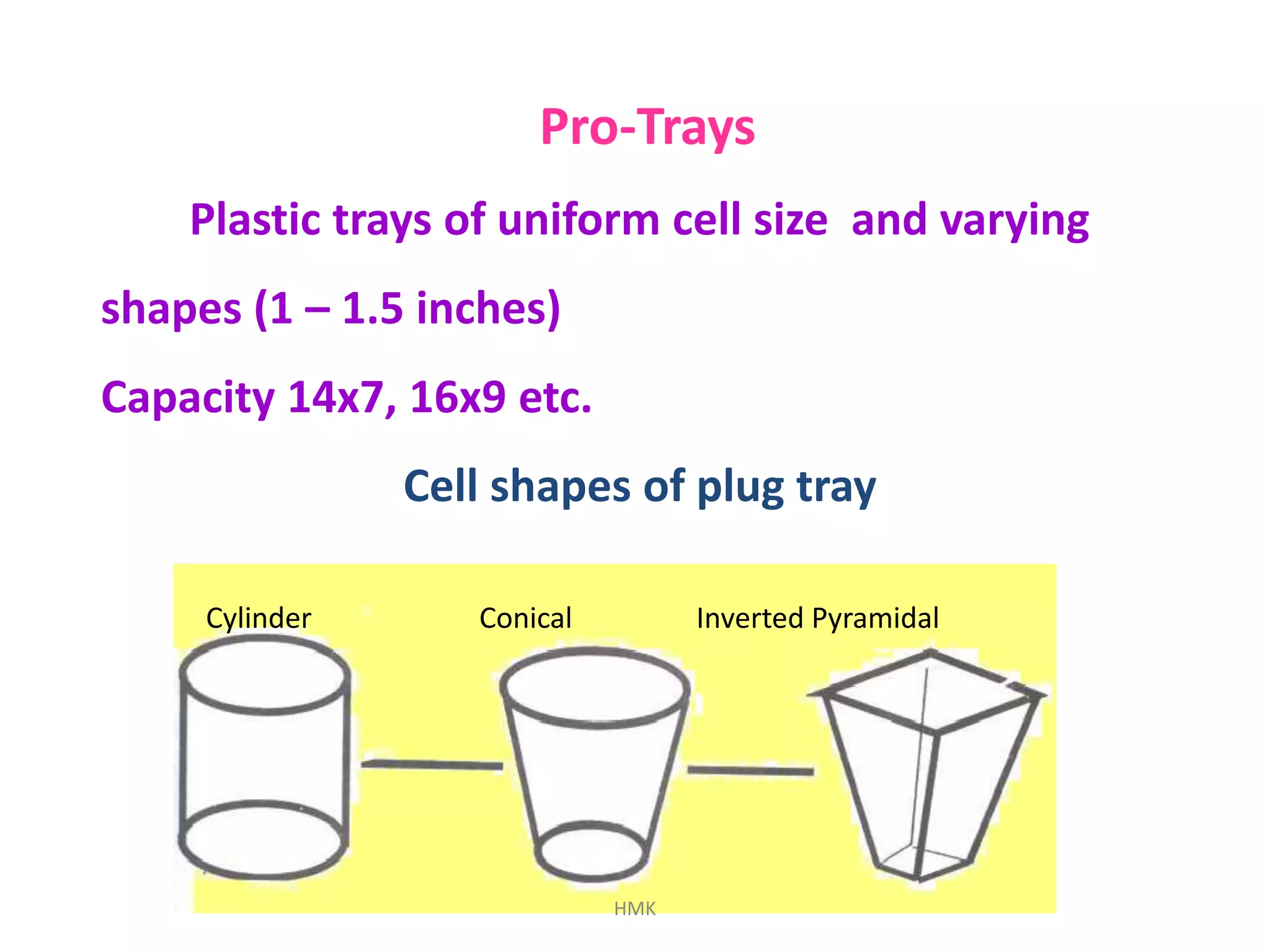 Pro-Trays

Plastic trays of uniform cell size and varying shapes (1 – 1.5 inches)

Capacity 14x7, 16x9 etc.

Cell shapes of plug tray

Cylinder

Conical

Inverted Pyramidal

HMK